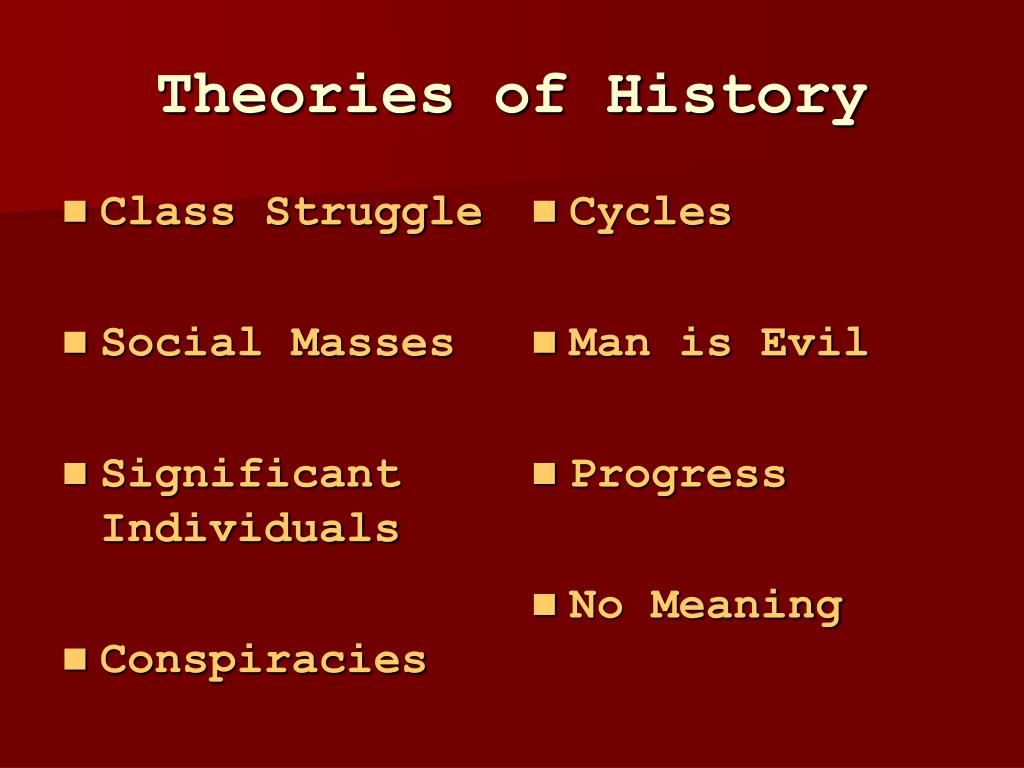 Theories of History

- Class Struggle
- Social Masses
- Significant Individuals
- Conspiracies

- Cycles
- Man is Evil
- Progress
- No Meaning